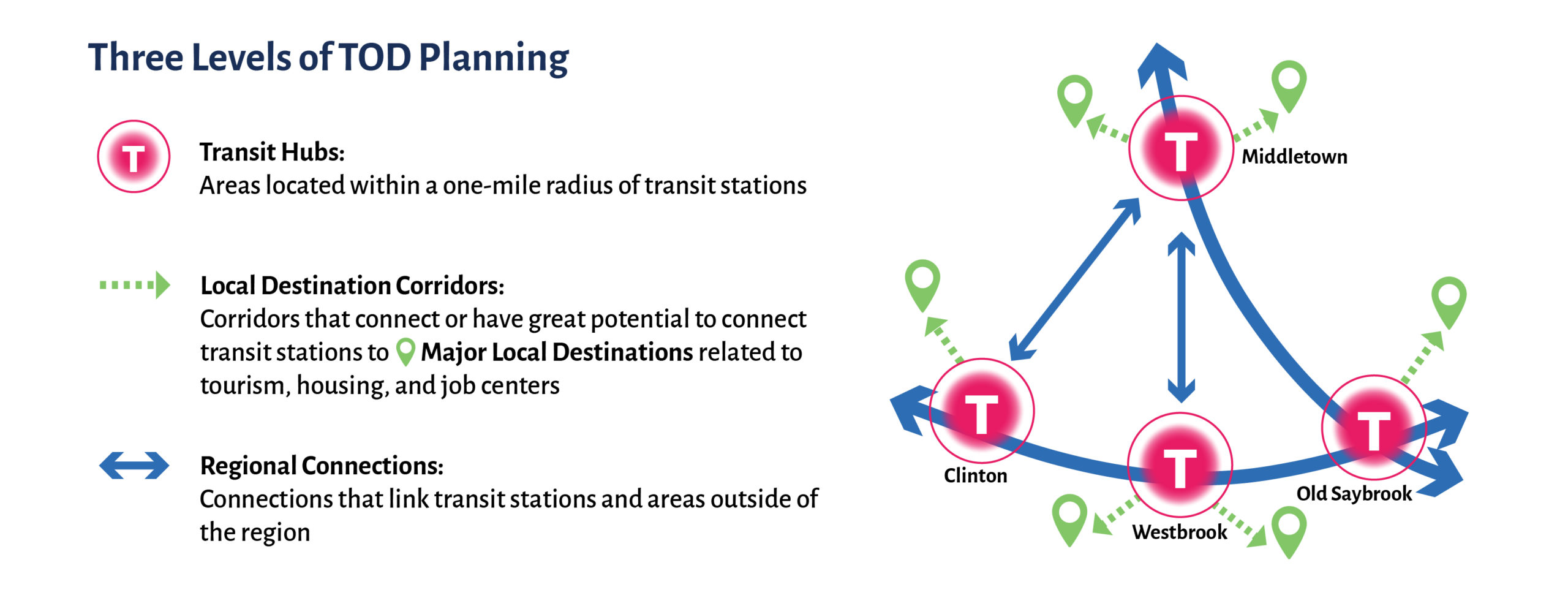 Three Levels of TOD Planning

T

Transit Hubs:
Areas located within a one-mile radius of transit stations

Local Destination Corridors:
Corridors that connect or have great potential to connect transit stations to Major Local Destinations related to tourism, housing, and job centers

Regional Connections:
Connections that link transit stations and areas outside of the region

T
Middletown

T
Clinton

T
Westbrook

T
Old Saybrook